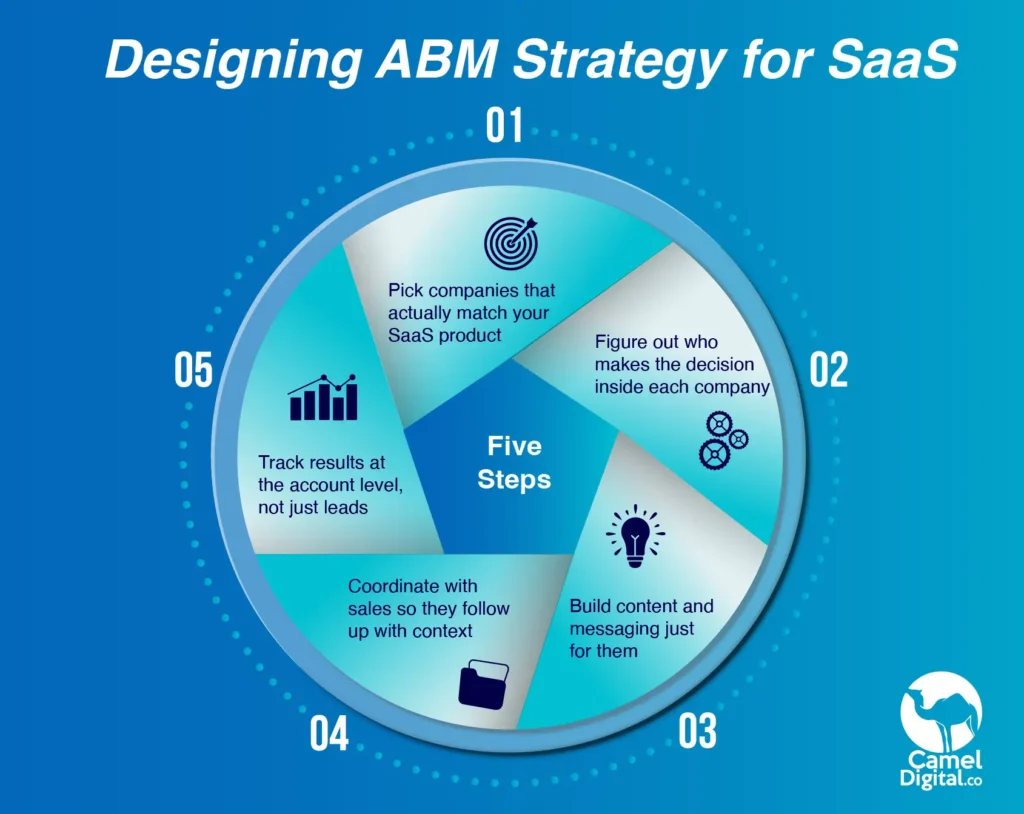 Designing ABM Strategy for SaaS

Five Steps

01

Pick companies that actually match your SaaS product

02

Figure out who makes the decision inside each company

03

Build content and messaging just for them

04

Coordinate with sales so they follow up with context

05

Track results at the account level, not just leads

Camel Digital.co